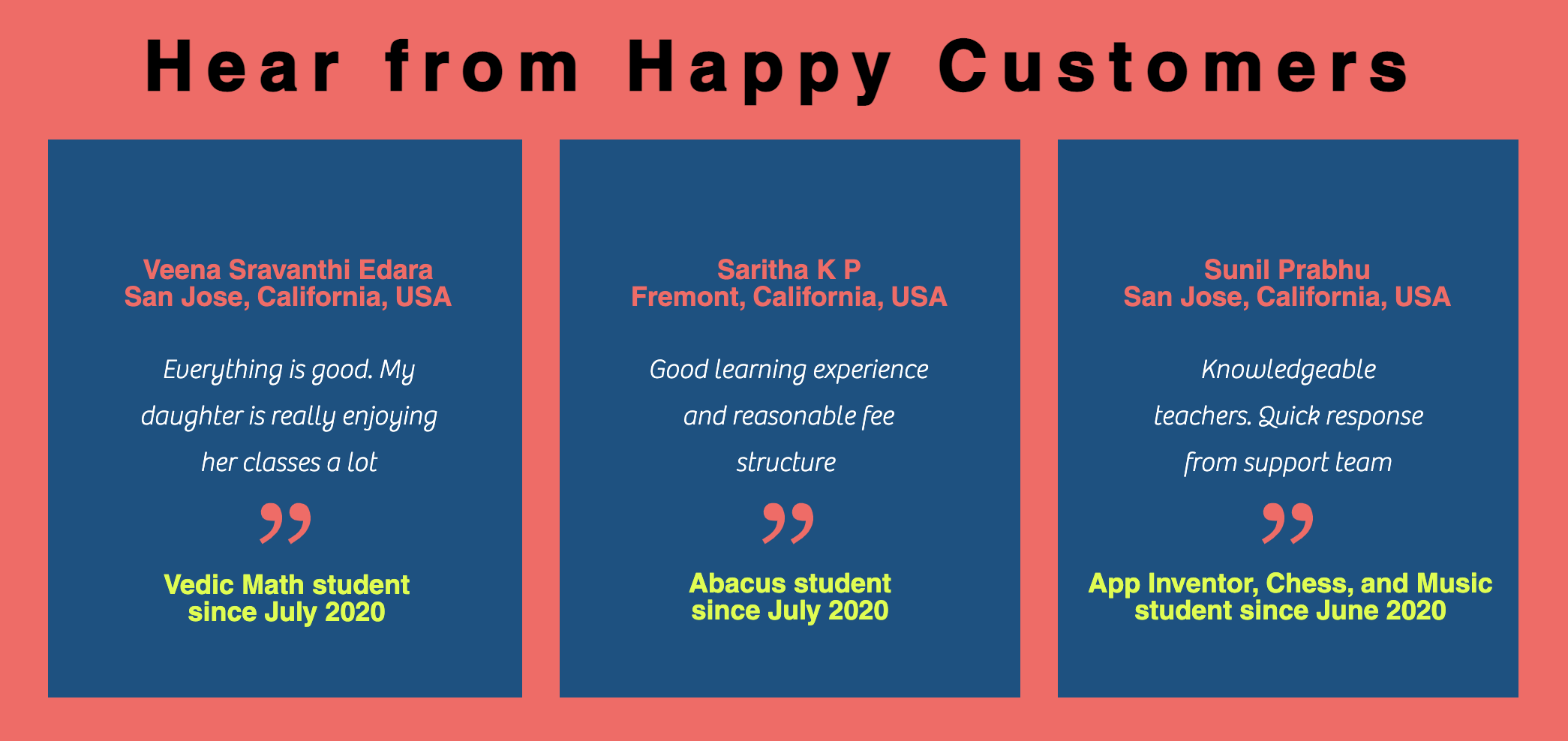 Hear from Happy Customers

Veena Sravanthi Edara
San Jose, California, USA

Everything is good. My daughter is really enjoying her classes a lot

”

Vedic Math student since July 2020

Saritha K P
Fremont, California, USA

Good learning experience and reasonable fee structure

”

Abacus student since July 2020

Sunil Prabhu
San Jose, California, USA

Knowledgeable teachers. Quick response from support team

”

App Inventor, Chess, and Music student since June 2020